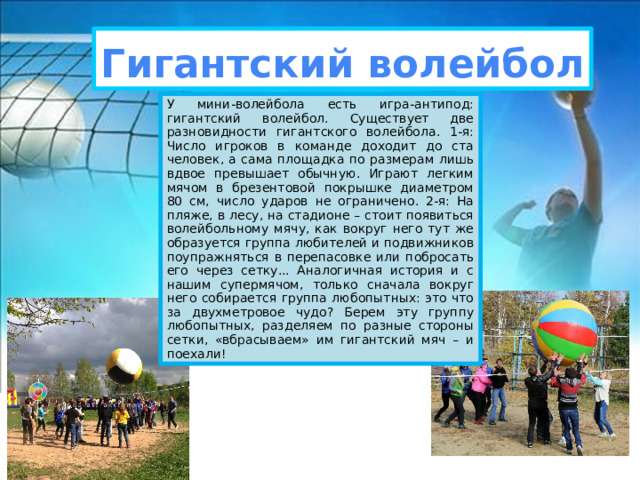 Гигантский волейбол

У мини-волейбола есть игра-антипод: гигантский волейбол. Существует две разновидности гигантского волейбола. 1-я: Число игроков в команде доходит до ста человек, а сама площадка по размерам лишь вдвое превышает обычную. Играют легким мячом в брезентовой покрышке диаметром 80 см, число ударов не ограничено. 2-я: На пляже, в лесу, на стадионе – стоит появиться волейбольному мячу, как вокруг него тут же образуется группа любителей и подвижников поупражняться в перепасовке или побросать его через сетку… Аналогичная история и с нашим супермячом, только сначала вокруг него собирается группа любопытных: это что за двухметровое чудо? Берем эту группу любопытных, разделяем по разные стороны сетки, «вбрасываем» им гигантский мяч – и поехали!